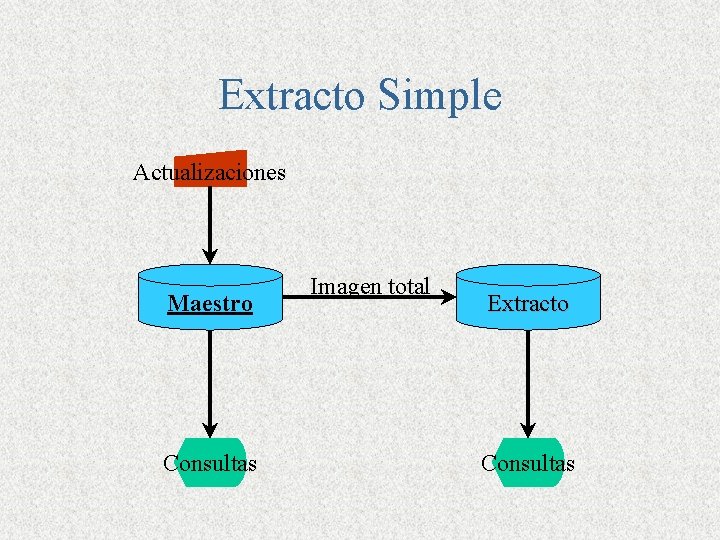 Extracto Simple

Actualizaciones

Maestro

Imagen total

Extracto

Consultas

Consultas